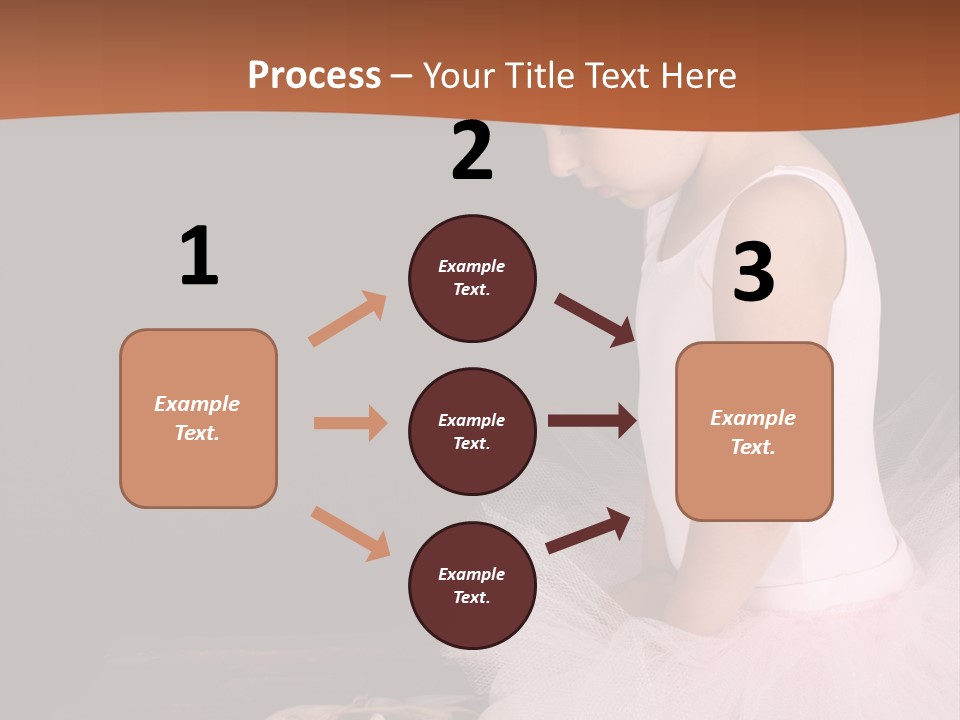 Process – Your Title Text Here

1

Example Text.

2

Example Text.

Example Text.

Example Text.

3

Example Text.